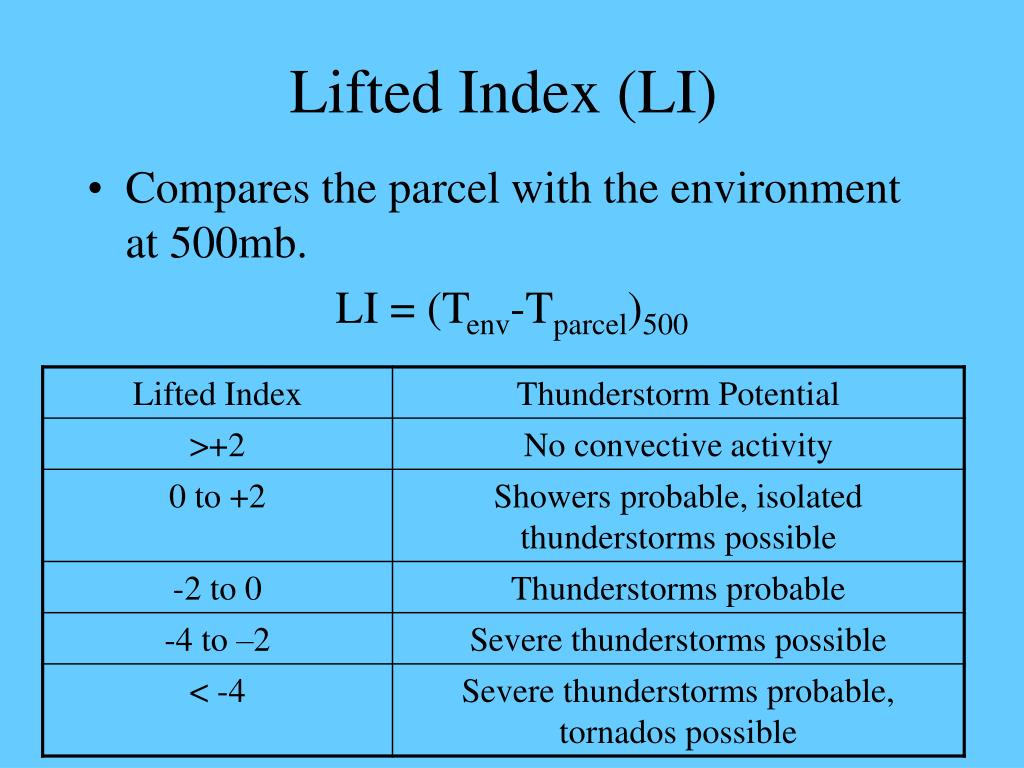 Lifted Index (LI)

• Compares the parcel with the environment at 500mb.

$LI = (T_{env}-T_{parcel})_{500}$

| Lifted Index | Thunderstorm Potential |
|---|---|
| >+2 | No convective activity |
| 0 to +2 | Showers probable, isolated thunderstorms possible |
| -2 to 0 | Thunderstorms probable |
| -4 to –2 | Severe thunderstorms possible |
| < -4 | Severe thunderstorms probable, tornados possible |